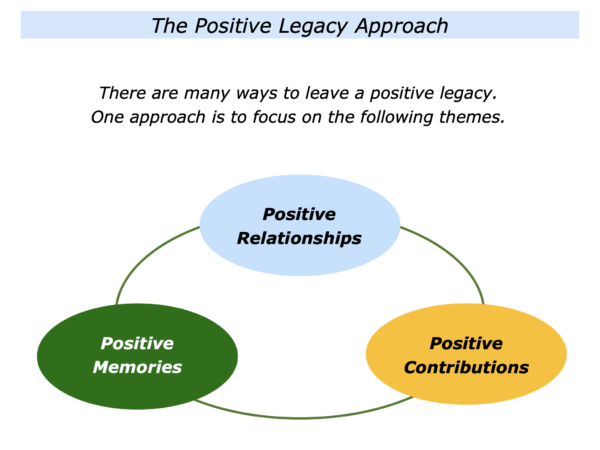 The Positive Legacy Approach

There are many ways to leave a positive legacy. One approach is to focus on the following themes.

Positive Relationships

Positive Memories

Positive Contributions